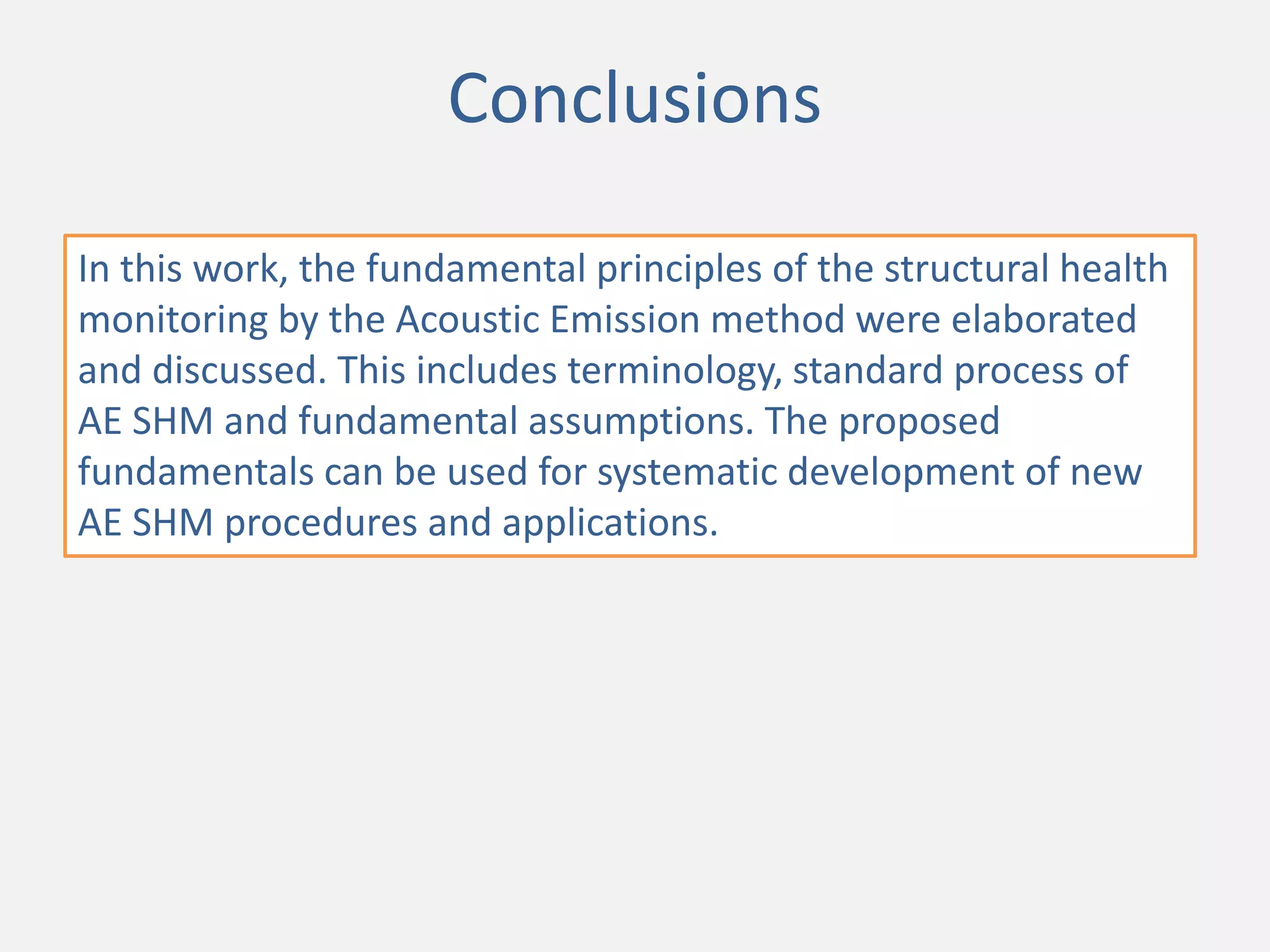 Conclusions

In this work, the fundamental principles of the structural health monitoring by the Acoustic Emission method were elaborated and discussed. This includes terminology, standard process of AE SHM and fundamental assumptions. The proposed fundamentals can be used for systematic development of new AE SHM procedures and applications.